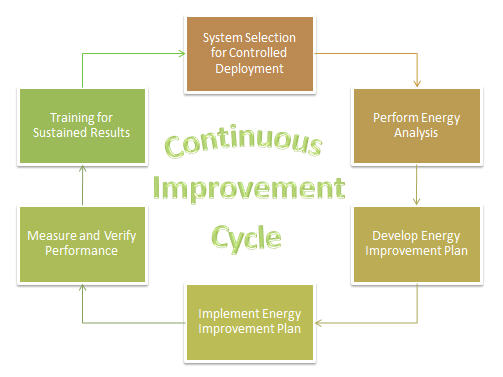 System Selection for Controlled Deployment

Perform Energy Analysis

Develop Energy Improvement Plan

Implement Energy Improvement Plan

Measure and Verify Performance

Training for Sustained Results

Continuous Improvement Cycle